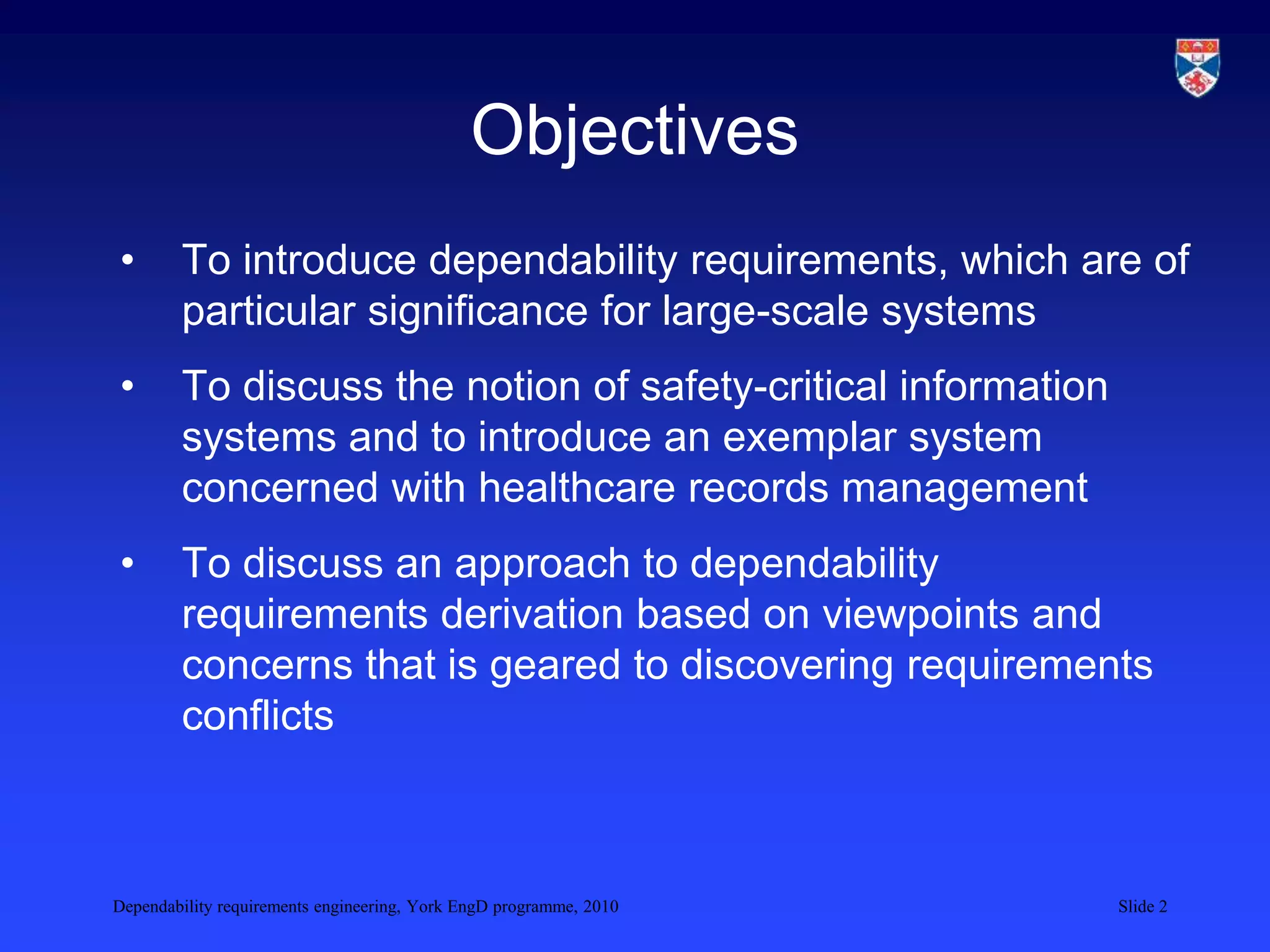 Objectives

• To introduce dependability requirements, which are of particular significance for large-scale systems

• To discuss the notion of safety-critical information systems and to introduce an exemplar system concerned with healthcare records management

• To discuss an approach to dependability requirements derivation based on viewpoints and concerns that is geared to discovering requirements conflicts

Dependability requirements engineering, York EngD programme, 2010

Slide 2